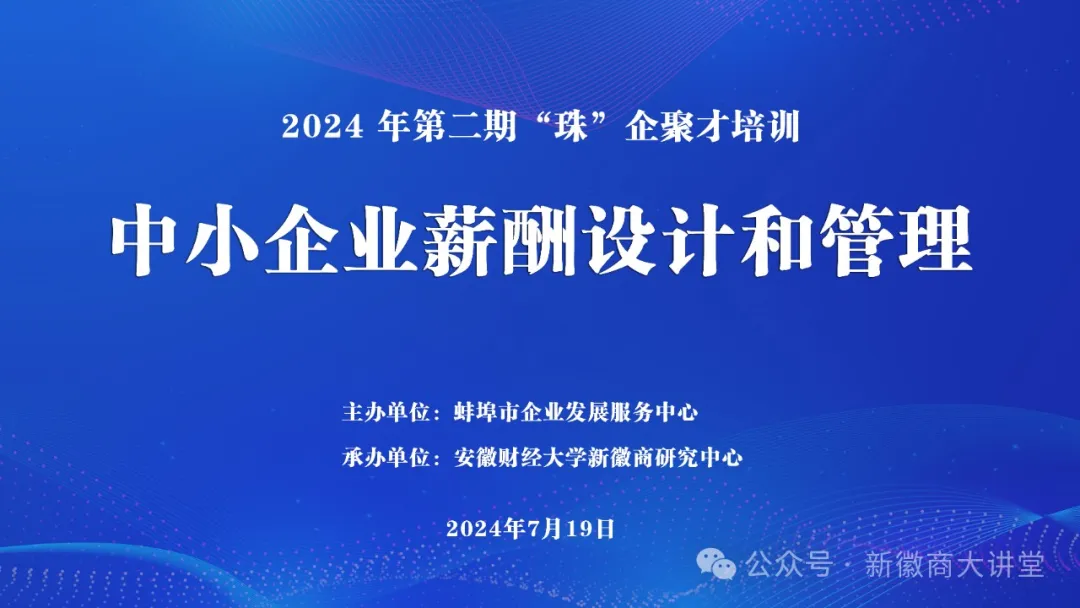 2024 年第二期“珠”企聚才培训

中小企业薪酬设计和管理

主办单位：蚌埠市企业发展服务中心

承办单位：安徽财经大学新徽商研究中心

2024年7月19日

公众号 · 新徽商大讲堂